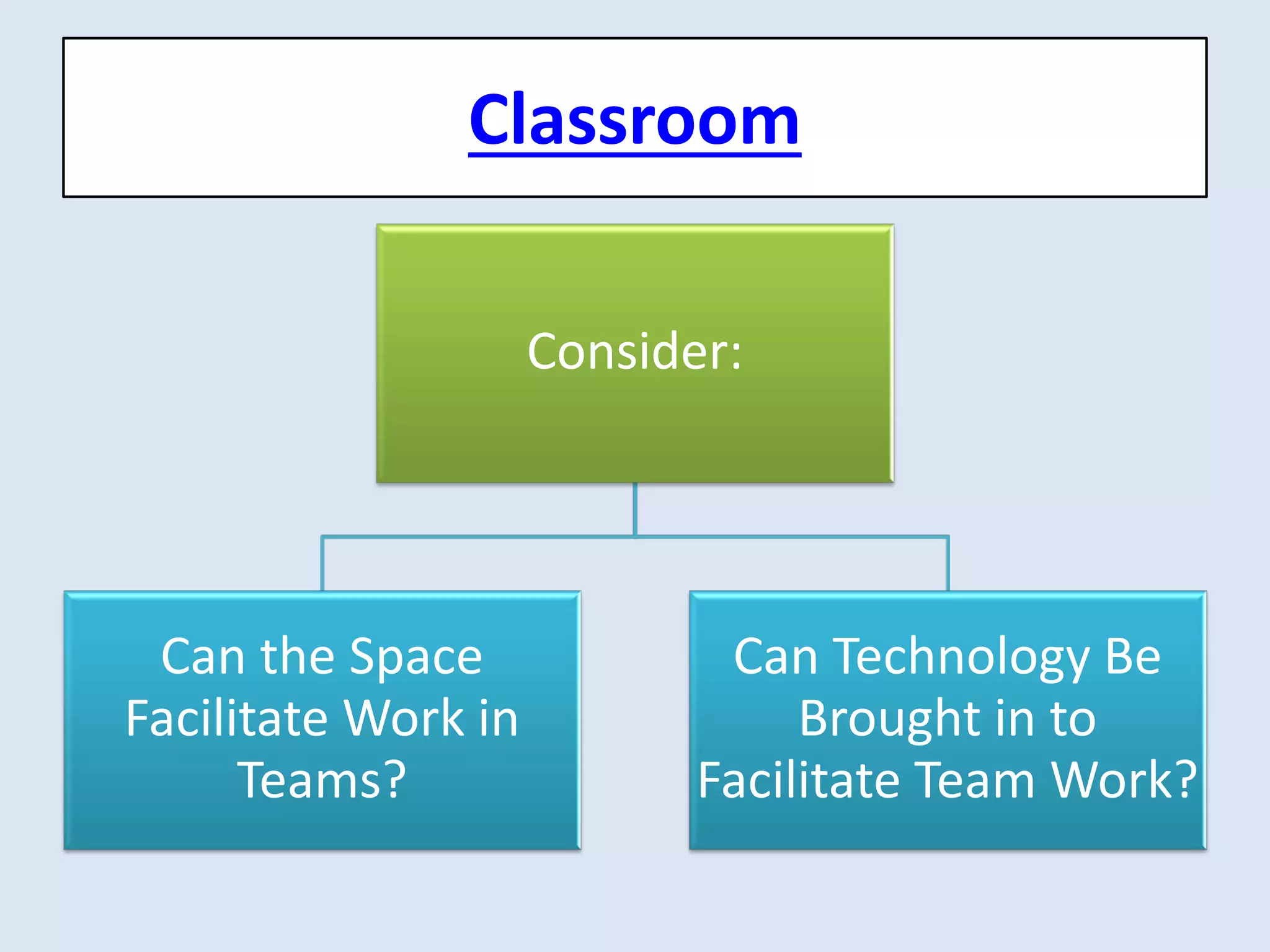 Classroom

Consider:

Can the Space Facilitate Work in Teams?

Can Technology Be Brought in to Facilitate Team Work?